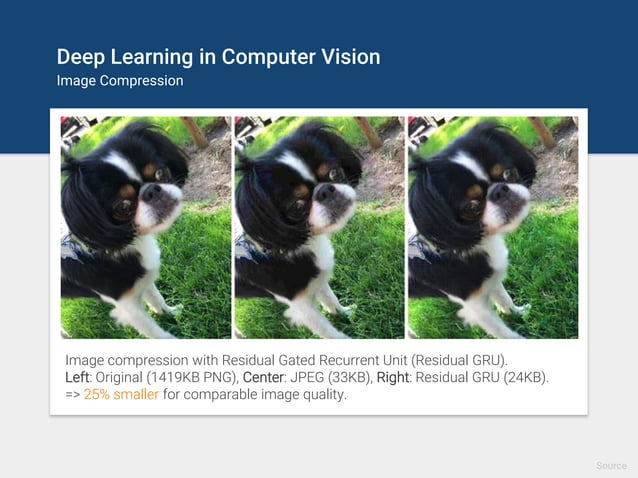 Deep Learning in Computer Vision
Image Compression

Image compression with Residual Gated Recurrent Unit (Residual GRU).
Left: Original (1419KB PNG), Center: JPEG (33KB), Right: Residual GRU (24KB).
=> 25% smaller for comparable image quality.

Source